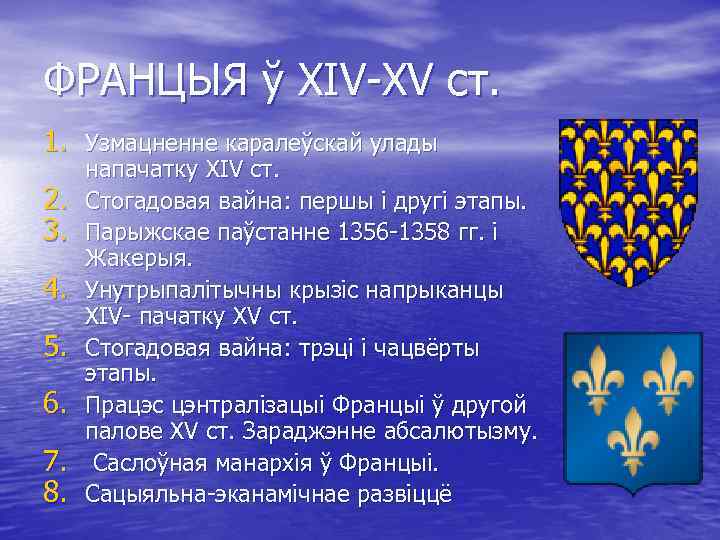 ФРАНЦЫЯ ў XIV-XV ст.

1. Узмацненне каралеўскай улады напачатку XIV ст.
2. Стогадовая вайна: першы і другі этапы.
3. Парыжскае паўстанне 1356-1358 гг. і Жакерыя.
4. Унутрыпалітычны крызіс напрыканцы XIV- пачатку XV ст.
5. Стогадовая вайна: трэці і чацвёрты этапы.
6. Працэс цэнтралізацыі Францыі ў другой палове XV ст. Зараджэнне абсалютызму.
7. Саслоўная манархія ў Францыі.
8. Сацыяльна-эканамічнае развіццё